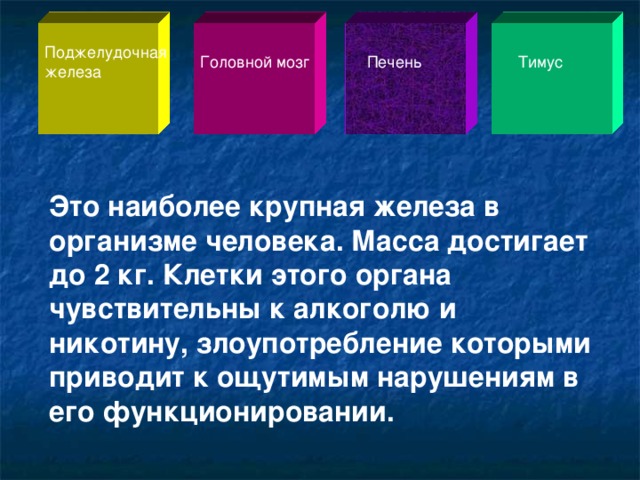 Поджелудочная железа

Головной мозг

Печень

Тимус

Это наиболее крупная железа в организме человека. Масса достигает до 2 кг. Клетки этого органа чувствительны к алкоголю и никотину, злоупотребление которыми приводит к ощутимым нарушениям в его функционировании.